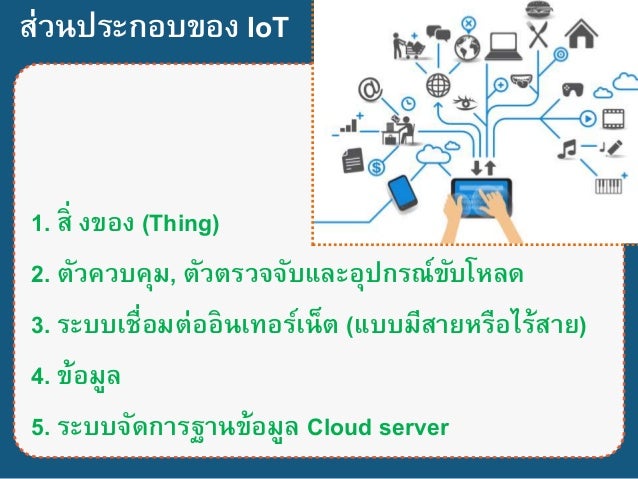 ส่วนประกอบของ IoT

1. สิ่ งของ (Thing)

2. ตัวควบคุม, ตัวตรวจจับและอุปกรณ์ขับโหลด

3. ระบบเชื่อมต่ออินเทอร์เน็ต (แบบมีสายหรือไร้สาย)

4. ข้อมูล

5. ระบบจัดการฐานข้อมูล Cloud server